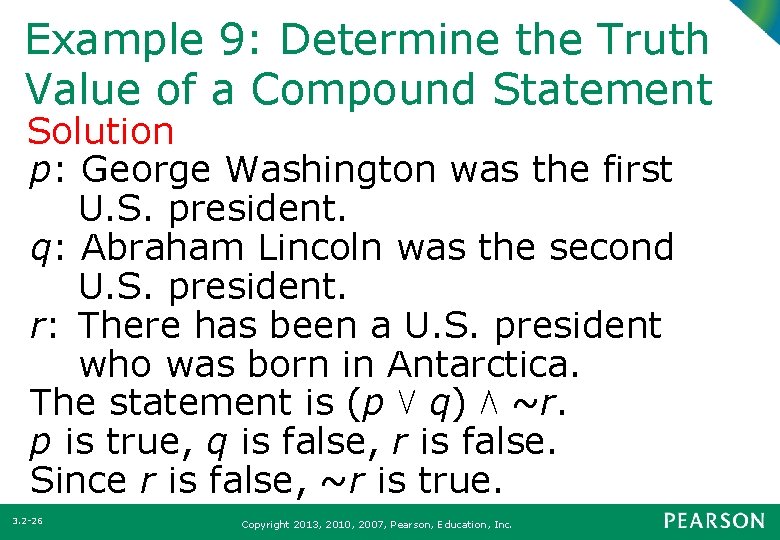 Example 9: Determine the Truth Value of a Compound Statement

Solution

$p$: George Washington was the first U.S. president.

$q$: Abraham Lincoln was the second U.S. president.

$r$: There has been a U.S. president who was born in Antarctica.

The statement is $(p \vee q) \wedge \sim r$.

$p$ is true, $q$ is false, $r$ is false.

Since $r$ is false, $\sim r$ is true.

3.2-26

Copyright 2013, 2010, 2007, Pearson, Education, Inc.

PEARSON